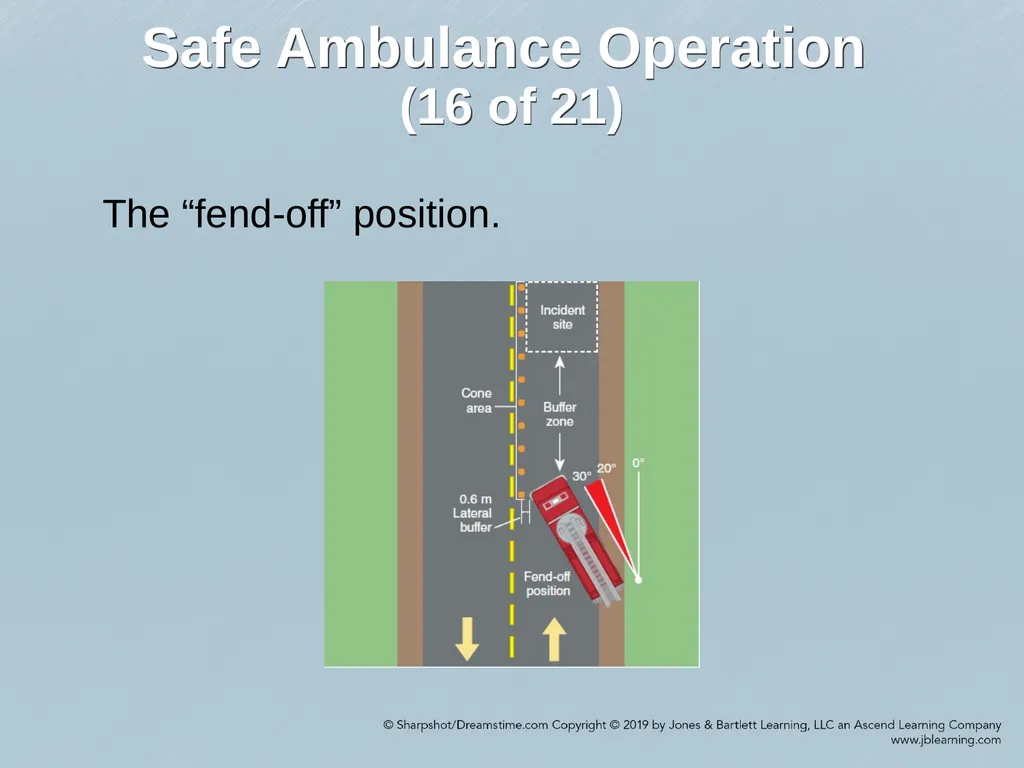 Safe Ambulance Operation
(16 of 21)

The “fend-off” position.

Incident site

Cone area

Buffer zone

30° 20° 0°

0.6 m Lateral buffer

Fend-off position

© Sharpshot/Dreamstime.com Copyright © 2019 by Jones & Bartlett Learning, LLC an Ascend Learning Company
www.jblearning.com